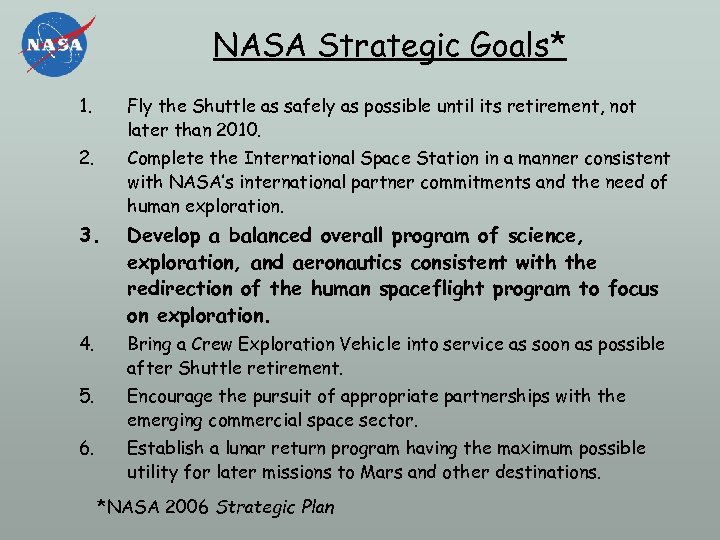 NASA

NASA Strategic Goals*

1. Fly the Shuttle as safely as possible until its retirement, not later than 2010.

2. Complete the International Space Station in a manner consistent with NASA's international partner commitments and the need of human exploration.

3. Develop a balanced overall program of science, exploration, and aeronautics consistent with the redirection of the human spaceflight program to focus on exploration.

4. Bring a Crew Exploration Vehicle into service as soon as possible after Shuttle retirement.

5. Encourage the pursuit of appropriate partnerships with the emerging commercial space sector.

6. Establish a lunar return program having the maximum possible utility for later missions to Mars and other destinations.

*NASA 2006 Strategic Plan